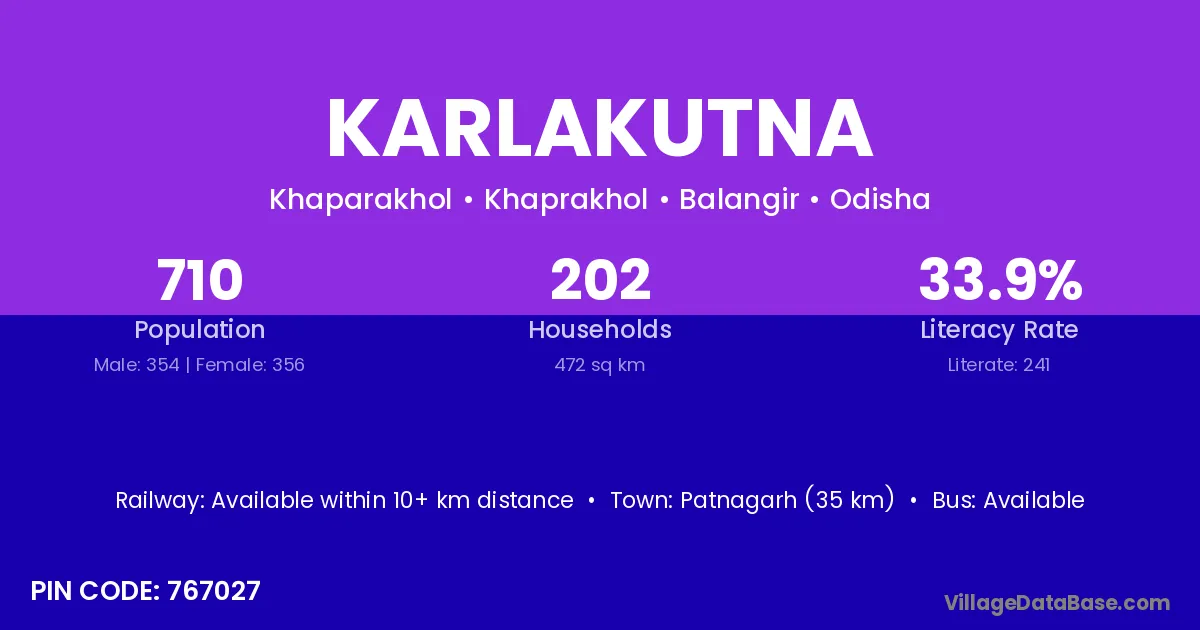 KARLAKUTNA

Khaparakhol • Khaprakhol • Balangir • Odisha

710
Population
Male: 354 | Female: 356

202
Households
472 sq km

33.9%
Literacy Rate
Literate: 241

Railway: Available within 10+ km distance • Town: Patnagarh (35 km) • Bus: Available

PIN CODE: 767027

VillageDataBase.com